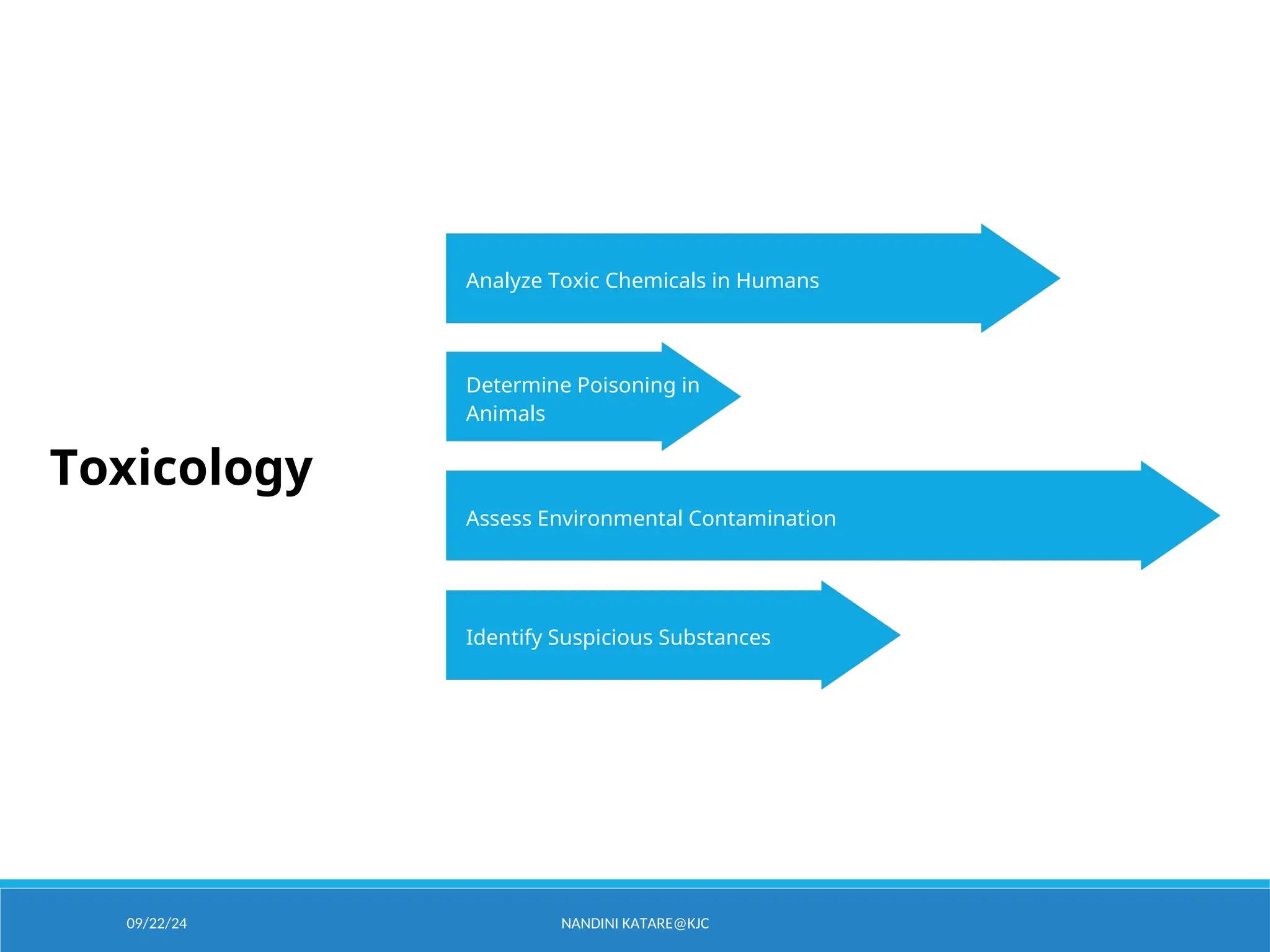 Toxicology

Analyze Toxic Chemicals in Humans

Determine Poisoning in Animals

Assess Environmental Contamination

Identify Suspicious Substances

09/22/24

NANDINI KATARE@KJC